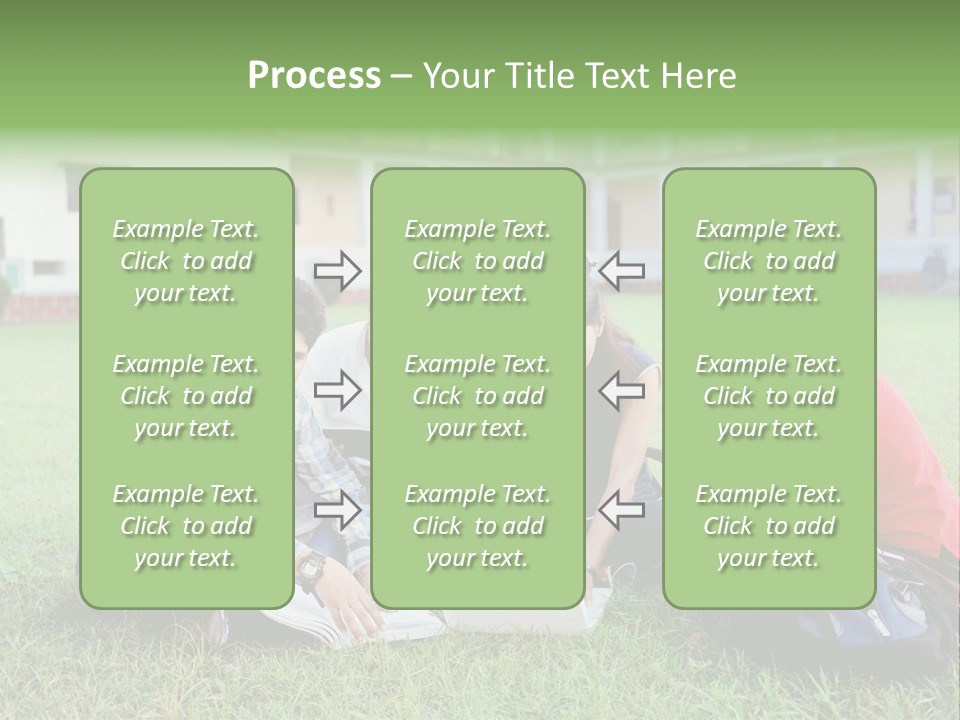 Process – Your Title Text Here

Example Text. Click to add your text.

Example Text. Click to add your text.

Example Text. Click to add your text.

Example Text. Click to add your text.

Example Text. Click to add your text.

Example Text. Click to add your text.

Example Text. Click to add your text.

Example Text. Click to add your text.

Example Text. Click to add your text.